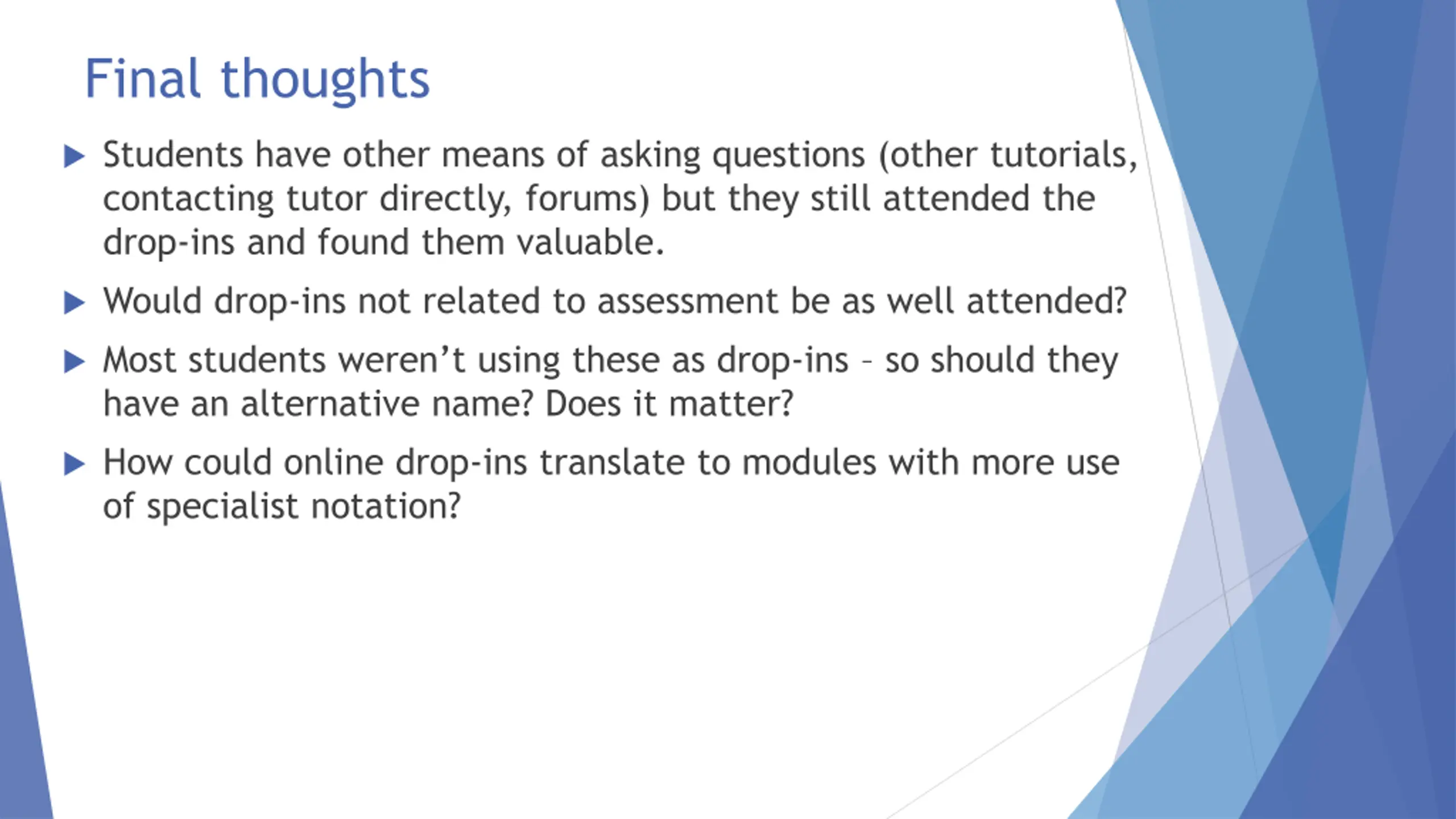 Final thoughts

▶ Students have other means of asking questions (other tutorials, contacting tutor directly, forums) but they still attended the drop-ins and found them valuable.

▶ Would drop-ins not related to assessment be as well attended?

▶ Most students weren't using these as drop-ins – so should they have an alternative name? Does it matter?

▶ How could online drop-ins translate to modules with more use of specialist notation?